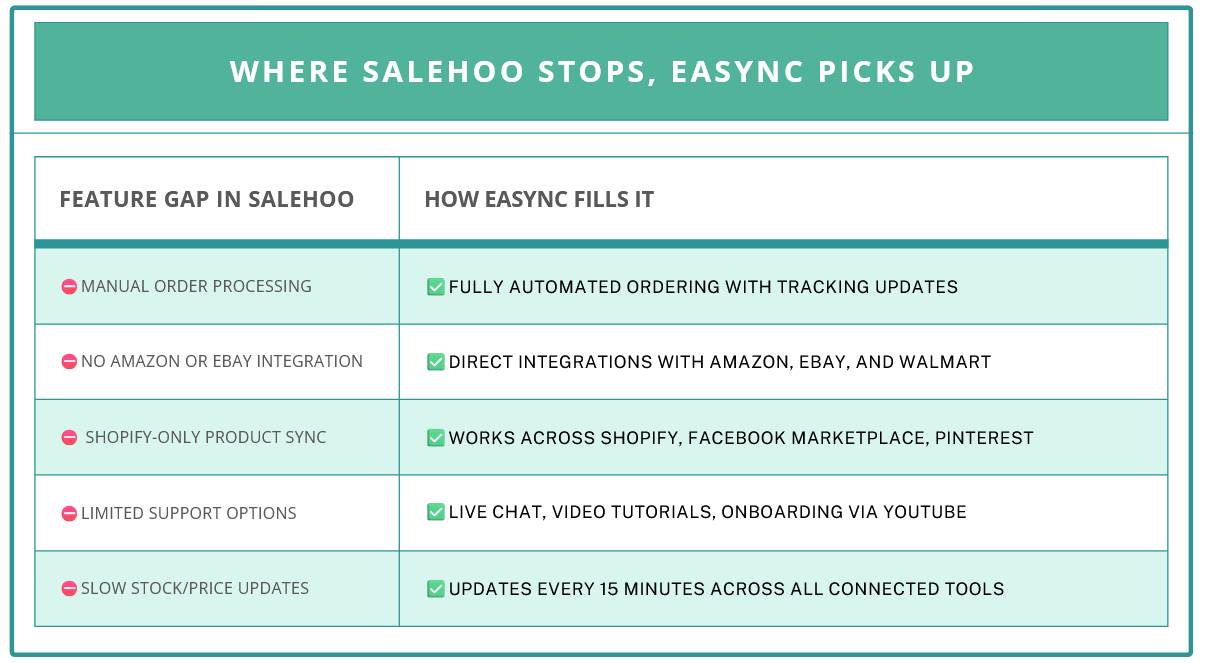 WHERE SALEHOO STOPS, EASYNC PICKS UP

| FEATURE GAP IN SALEHOO | HOW EASYNC FILLS IT |
|---|---|
| ⛔ MANUAL ORDER PROCESSING | ✅ FULLY AUTOMATED ORDERING WITH TRACKING UPDATES |
| ⛔ NO AMAZON OR EBAY INTEGRATION | ✅ DIRECT INTEGRATIONS WITH AMAZON, EBAY, AND WALMART |
| ⛔ SHOPIFY-ONLY PRODUCT SYNC | ✅ WORKS ACROSS SHOPIFY, FACEBOOK MARKETPLACE, PINTEREST |
| ⛔ LIMITED SUPPORT OPTIONS | ✅ LIVE CHAT, VIDEO TUTORIALS, ONBOARDING VIA YOUTUBE |
| ⛔ SLOW STOCK/PRICE UPDATES | ✅ UPDATES EVERY 15 MINUTES ACROSS ALL CONNECTED TOOLS |